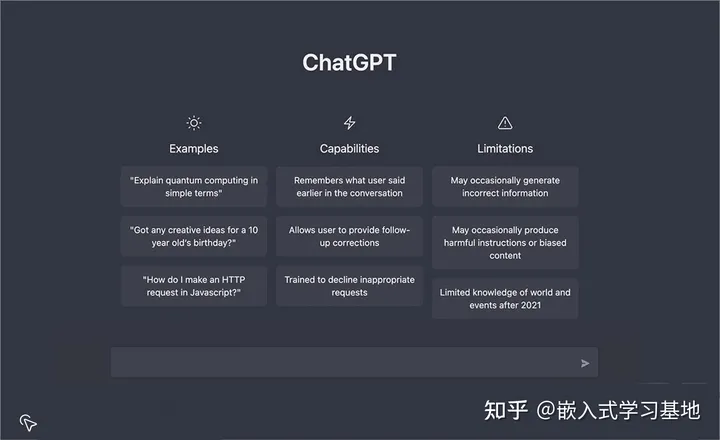 ChatGPT

Examples

"Explain quantum computing in simple terms"

"Got any creative ideas for a 10 year old's birthday?"

"How do I make an HTTP request in Javascript?"

Capabilities

Remembers what user said earlier in the conversation

Allows user to provide follow-up corrections

Trained to decline inappropriate requests

Limitations

May occasionally generate incorrect information

May occasionally produce harmful instructions or biased content

Limited knowledge of world and events after 2021

知乎 @嵌入式学习基地